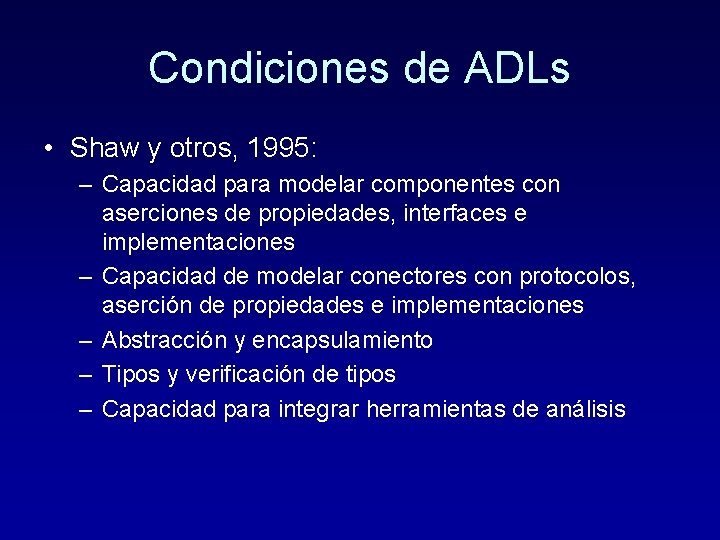 Condiciones de ADLs

• Shaw y otros, 1995:
– Capacidad para modelar componentes con aserciones de propiedades, interfaces e implementaciones
– Capacidad de modelar conectores con protocolos, aserción de propiedades e implementaciones
– Abstracción y encapsulamiento
– Tipos y verificación de tipos
– Capacidad para integrar herramientas de análisis